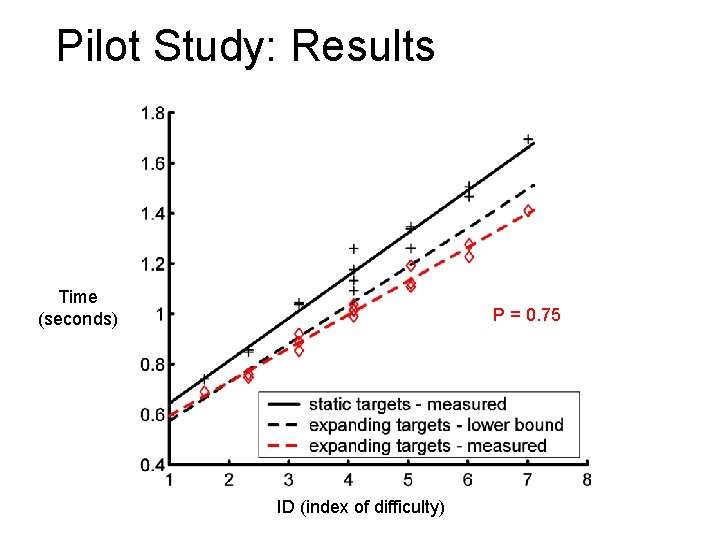 Pilot Study: Results

1.8
1.6
1.4
1.2
1
0.8
0.6
0.4

Time
(seconds)

P = 0.75

static targets - measured
expanding targets - lower bound
expanding targets - measured

1 2 3 4 5 6 7 8

ID (index of difficulty)